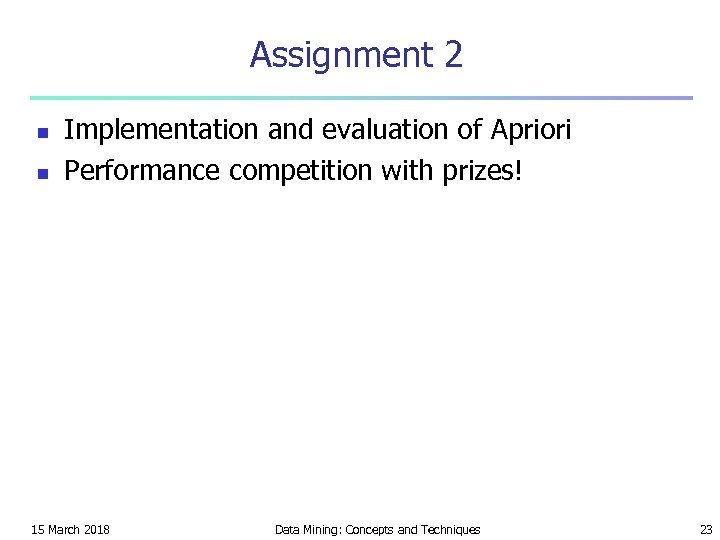 Assignment 2

- Implementation and evaluation of Apriori
- Performance competition with prizes!

15 March 2018 Data Mining: Concepts and Techniques 23